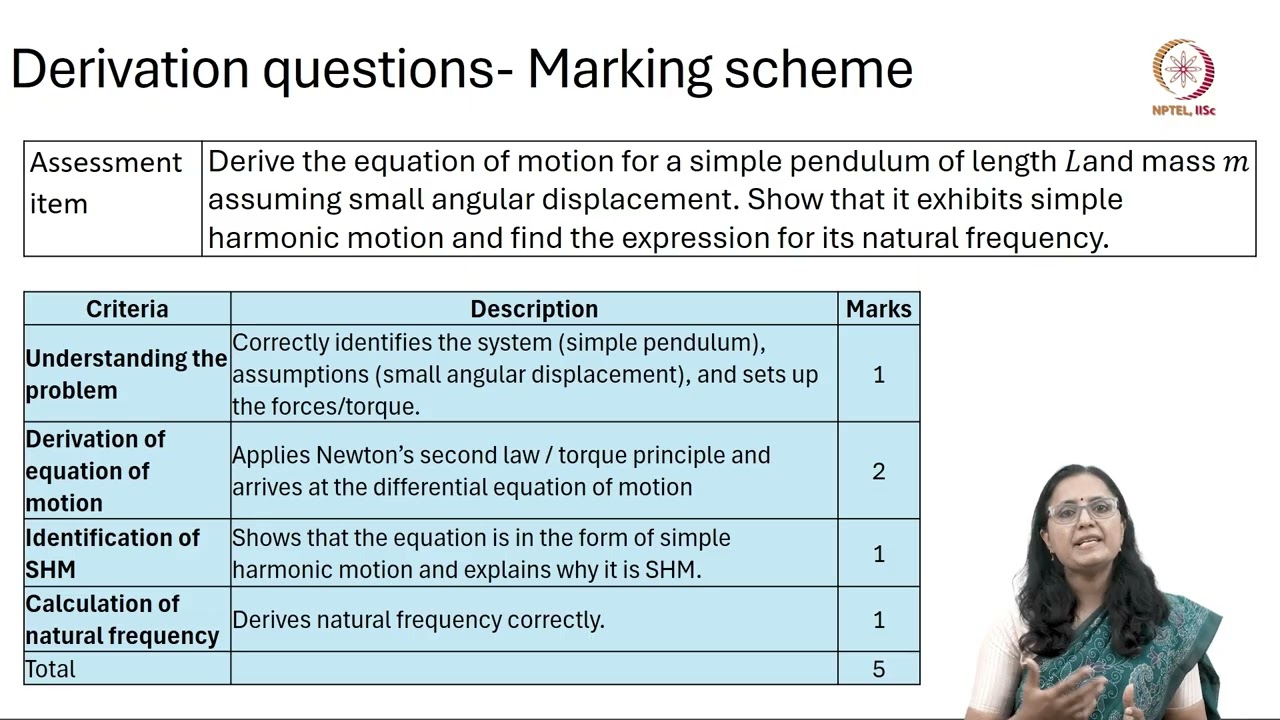 Derivation questions- Marking scheme

NPTEL, IISc

| Assessment item | Derive the equation of motion for a simple pendulum of length $L$and mass $m$ assuming small angular displacement. Show that it exhibits simple harmonic motion and find the expression for its natural frequency. |
|---|---|

| Criteria | Description | Marks |
|---|---|---|
| Understanding the problem | Correctly identifies the system (simple pendulum), assumptions (small angular displacement), and sets up the forces/torque. | 1 |
| Derivation of equation of motion | Applies Newton's second law / torque principle and arrives at the differential equation of motion | 2 |
| Identification of SHM | Shows that the equation is in the form of simple harmonic motion and explains why it is SHM. | 1 |
| Calculation of natural frequency | Derives natural frequency correctly. | 1 |
| Total | | 5 |